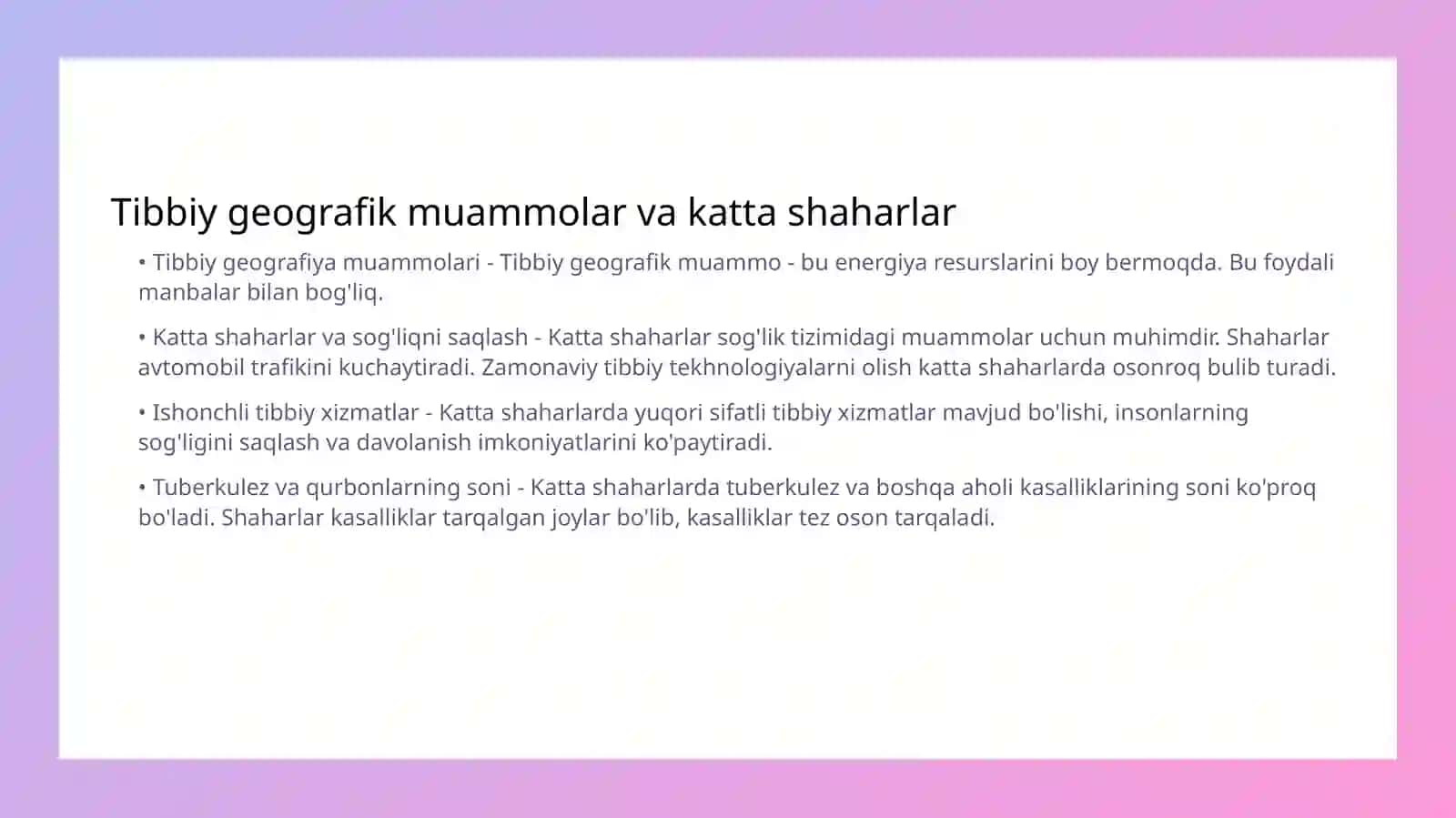 Tibbiy geografik muammolar va katta shaharlar

• Tibbiy geografiya muammolari - Tibbiy geografik muammo - bu energiya resurslarini boy bermoqda. Bu foydali manbalar bilan bog'liq.

• Katta shaharlar va sog'liqni saqlash - Katta shaharlar sog'lik tizimidagi muammolar uchun muhimdir. Shaharlar avtomobil trafikini kuchaytiradi. Zamonaviy tibbiy tekhnologiyalarni olish katta shaharlarda osonroq bulib turadi.

• Ishonchli tibbiy xizmatlar - Katta shaharlarda yuqori sifatli tibbiy xizmatlar mavjud bo'lishi, insonlarning sog'ligini saqlash va davolanish imkoniyatlarini ko'paytiradi.

• Tuberkulez va qurbonlarning soni - Katta shaharlarda tuberkulez va boshqa aholi kasalliklarining soni ko'proq bo'ladi. Shaharlar kasalliklar tarqalgan joylar bo'lib, kasalliklar tez oson tarqaladi.